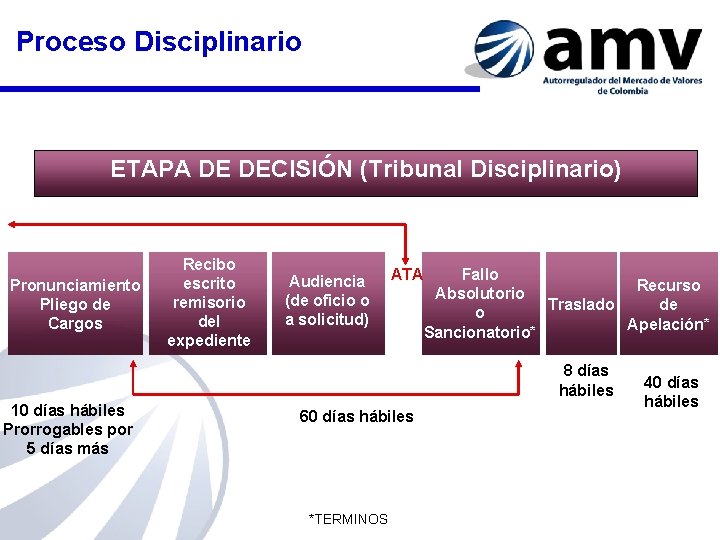 Proceso Disciplinario

amv
Autorregulador del Mercado de Valores de Colombia

ETAPA DE DECISIÓN (Tribunal Disciplinario)

Pronunciamiento Pliego de Cargos

Recibo escrito remisorio del expediente

Audiencia (de oficio o a solicitud)

ATA

Fallo Absolutorio o Sancionatorio*

Traslado

Recurso de Apelación*

10 días hábiles Prorrogables por 5 días más

60 días hábiles

8 días hábiles

40 días hábiles

*TERMINOS